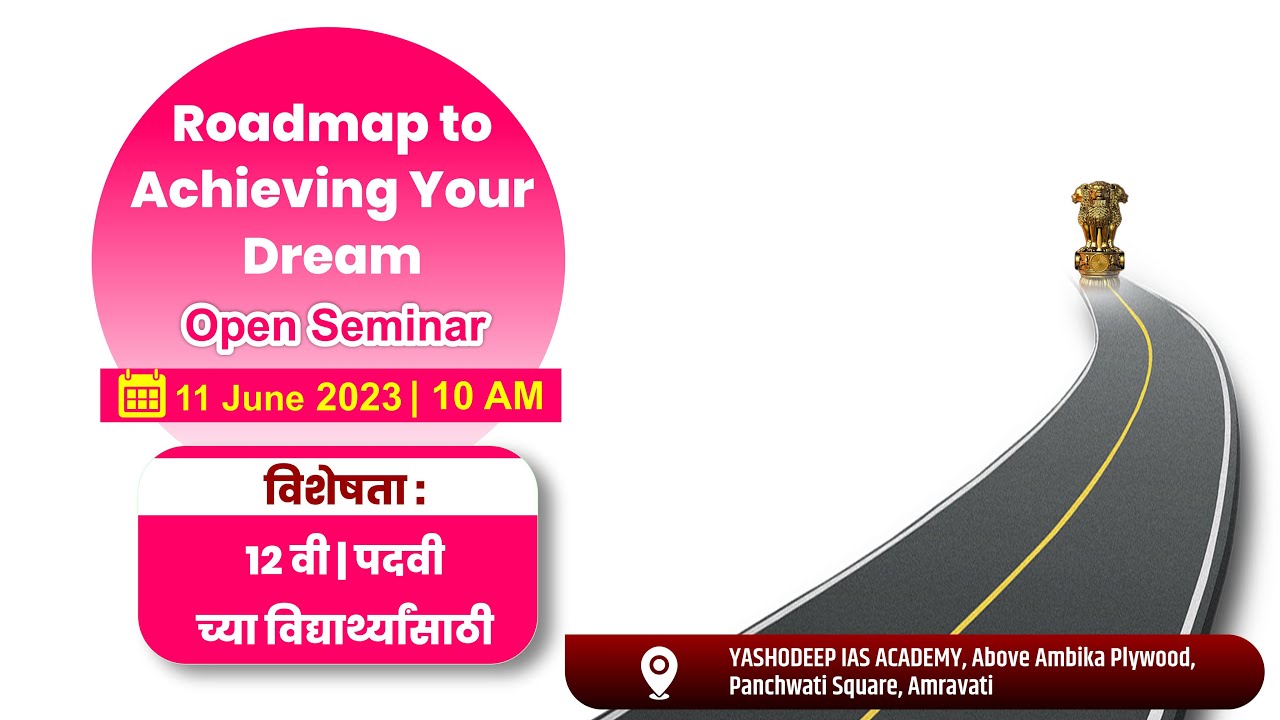 Roadmap to Achieving Your Dream

Open Seminar

11 June 2023 | 10 AM

विशेषता :

12 वी | पदवी च्या विद्यार्थ्यांसाठी

YASHODEEP IAS ACADEMY, Above Ambika Plywood, Panchwati Square, Amravati